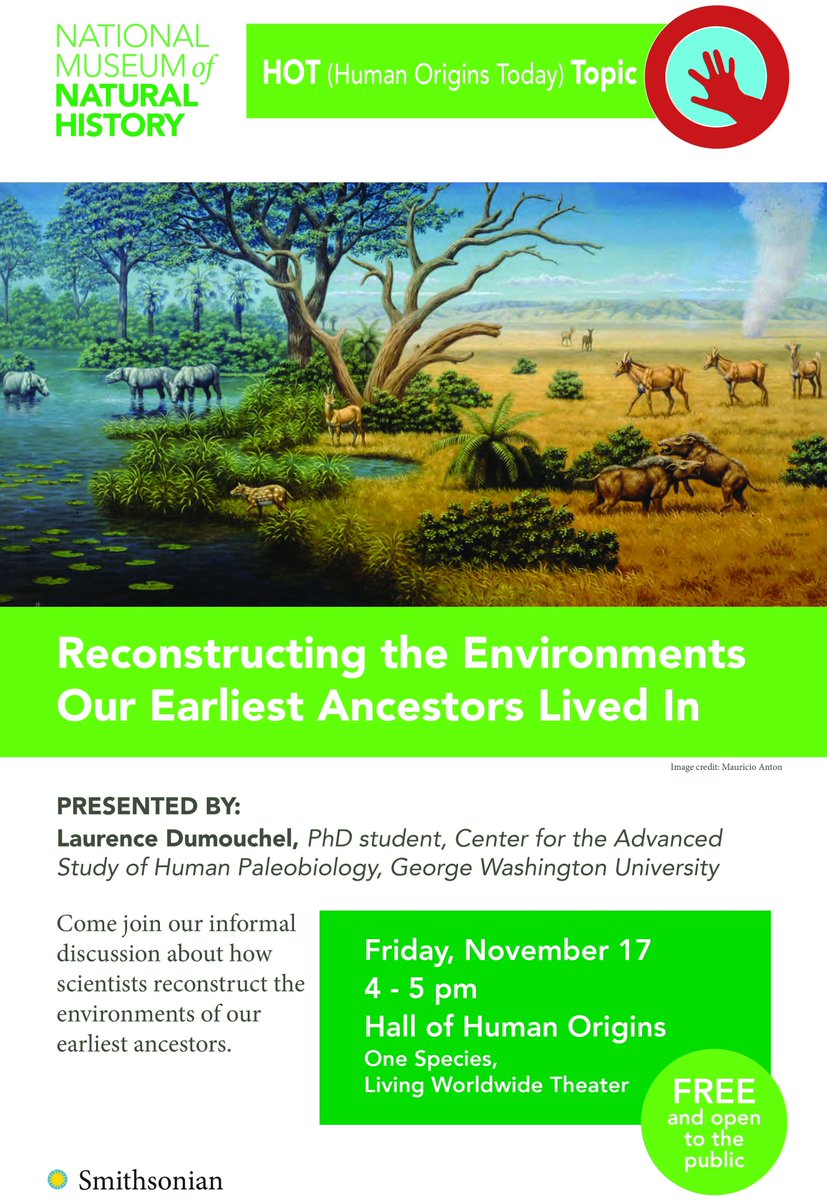 NATIONAL MUSEUM of NATURAL HISTORY

HOT (Human Origins Today) Topic

Reconstructing the Environments Our Earliest Ancestors Lived In

Image credit: Mauricio Anton

PRESENTED BY:
Laurence Dumouchel, PhD student, Center for the Advanced Study of Human Paleobiology, George Washington University

Come join our informal discussion about how scientists reconstruct the environments of our earliest ancestors.

Friday, November 17
4 - 5 pm
Hall of Human Origins
One Species, Living Worldwide Theater

FREE and open to the public

Smithsonian